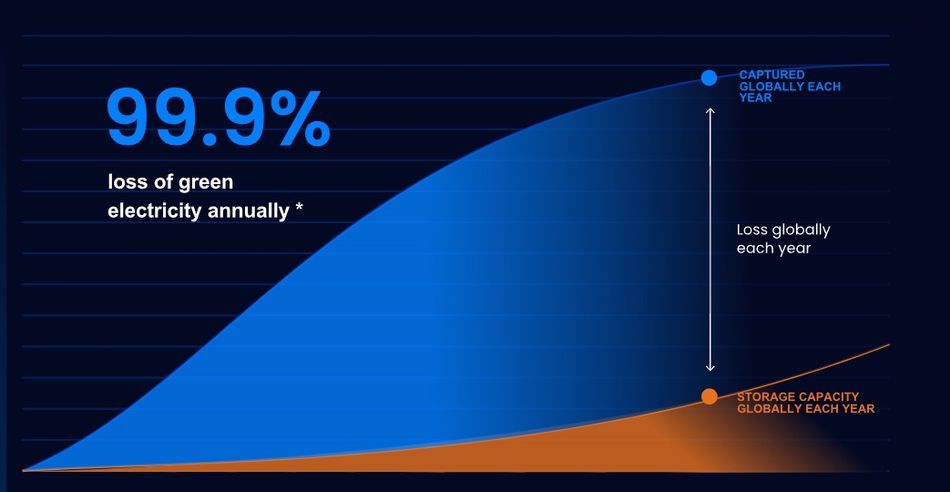 99.9%

loss of green electricity annually *

CAPTURED GLOBALLY EACH YEAR

Loss globally each year

STORAGE CAPACITY GLOBALLY EACH YEAR